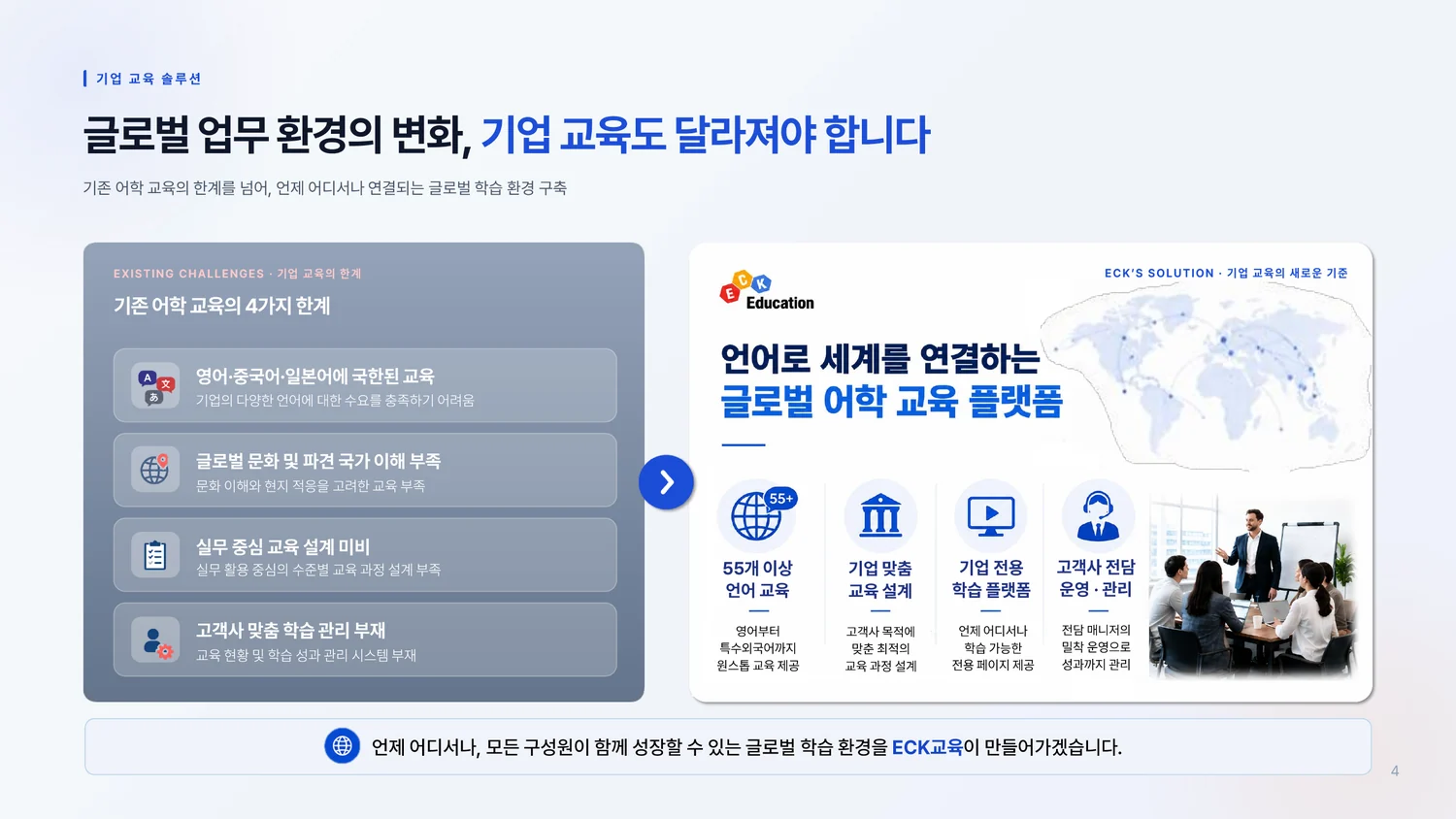 기업 교육 솔루션

글로벌 업무 환경의 변화, 기업 교육도 달라져야 합니다

기존 어학 교육의 한계를 넘어, 언제 어디서나 연결되는 글로벌 학습 환경 구축

EXISTING CHALLENGES · 기업 교육의 한계

기존 어학 교육의 4가지 한계

영어·중국어·일본어에 국한된 교육
기업의 다양한 언어에 대한 수요를 충족하기 어려움

글로벌 문화 및 파견 국가 이해 부족
문화 이해와 현지 적응을 고려한 교육 부족

실무 중심 교육 설계 미비
실무 활용 중심의 수준별 교육 과정 설계 부족

고객사 맞춤 학습 관리 부재
교육 현황 및 학습 성과 관리 시스템 부재

ECK'S SOLUTION · 기업 교육의 새로운 기준

ECK Education

언어로 세계를 연결하는
글로벌 어학 교육 플랫폼

55+

55개 이상 언어 교육
영어부터 특수외국어까지 원스톱 교육 제공

기업 맞춤 교육 설계
고객사 목적에 맞춘 최적의 교육 과정 설계

기업 전용 학습 플랫폼
언제 어디서나 학습 가능한 전용 페이지 제공

고객사 전담 운영 · 관리
전담 매니저의 밀착 운영으로 성과까지 관리

언제 어디서나, 모든 구성원이 함께 성장할 수 있는 글로벌 학습 환경을 ECK교육이 만들어가겠습니다.

4